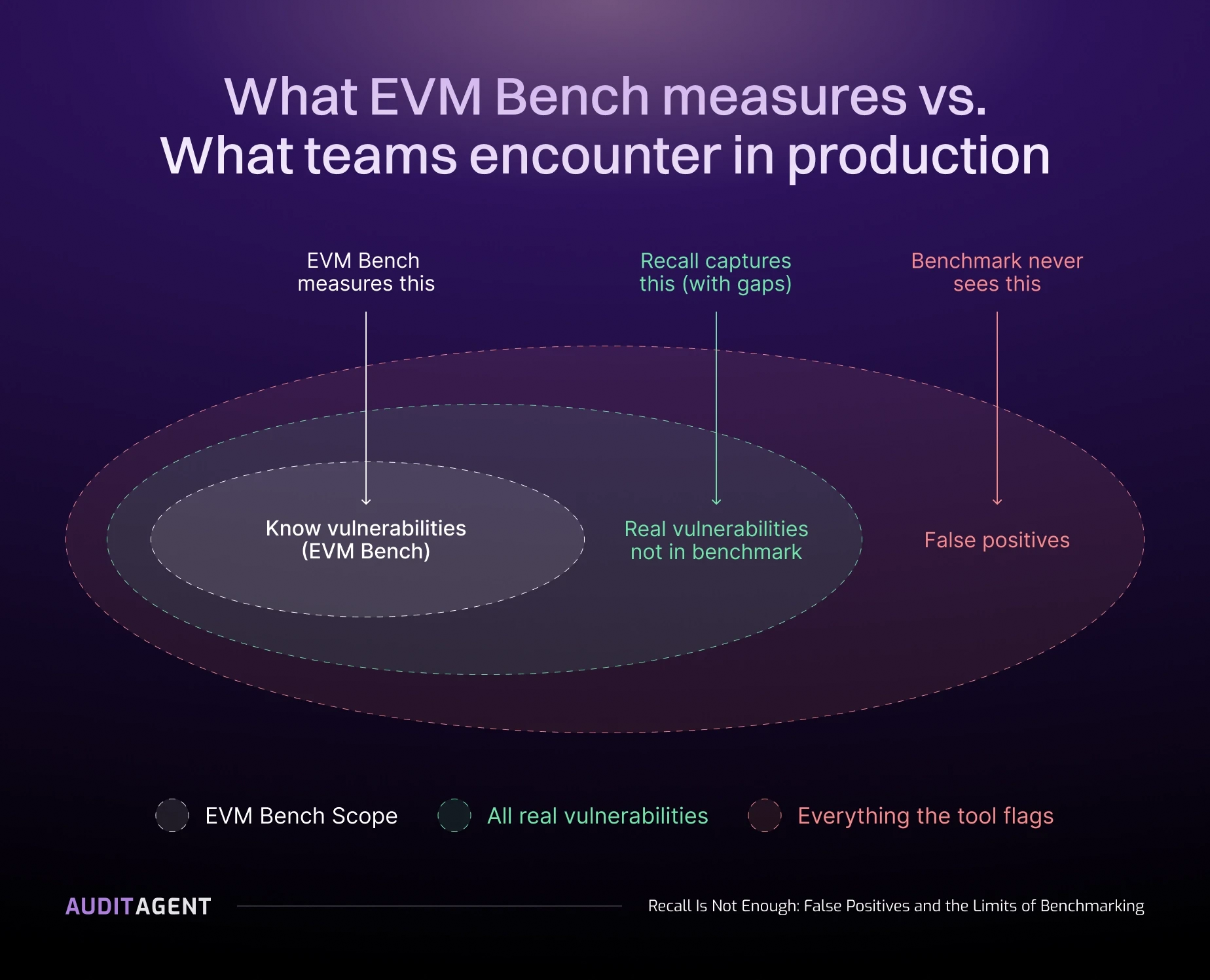 What EVM Bench measures vs.
What teams encounter in production

EVM Bench measures this

Recall captures this (with gaps)

Benchmark never sees this

Know vulnerabilities (EVM Bench)

Real vulnerabilities not in benchmark

False positives

EVM Bench Scope

All real vulnerabilities

Everything the tool flags

AUDITAGENT

Recall Is Not Enough: False Positives and the Limits of Benchmarking